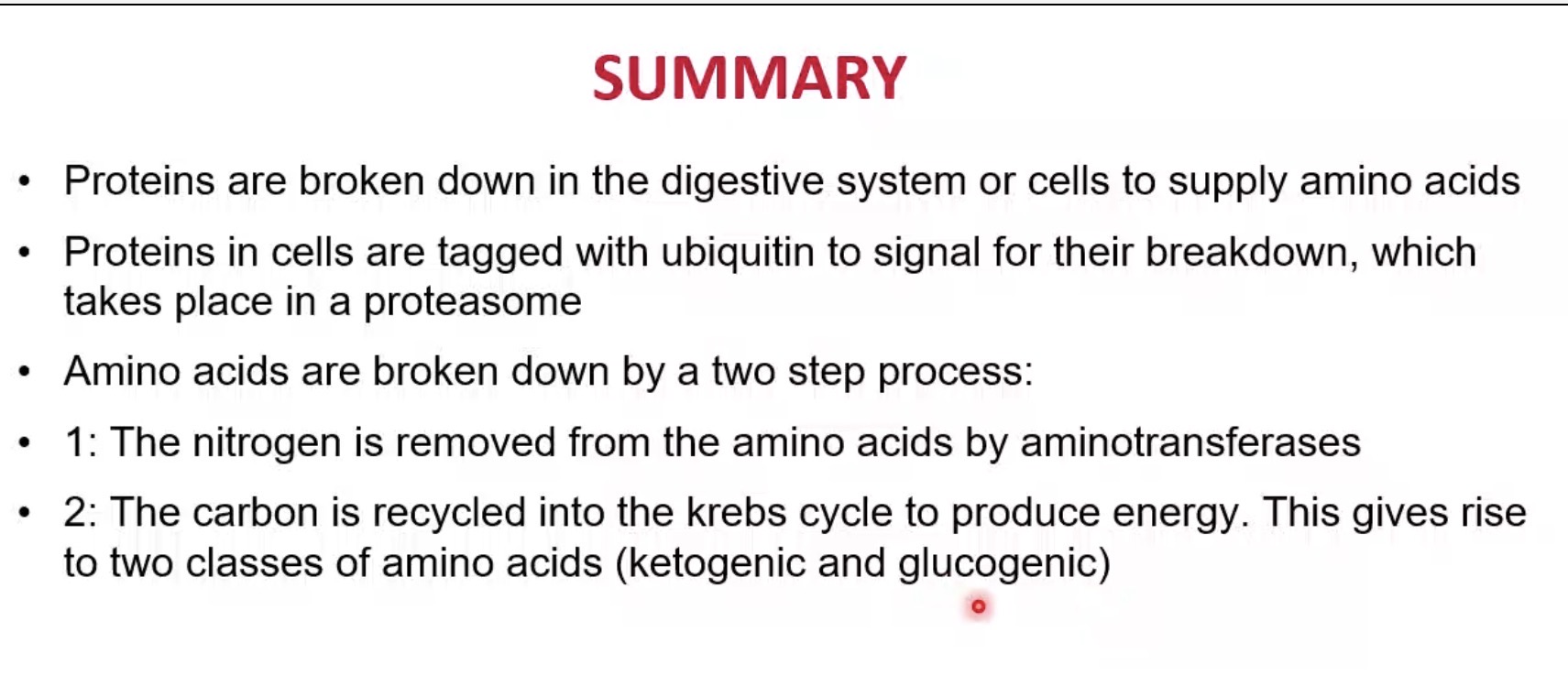 SUMMARY

• Proteins are broken down in the digestive system or cells to supply amino acids

• Proteins in cells are tagged with ubiquitin to signal for their breakdown, which takes place in a proteasome

• Amino acids are broken down by a two step process:

• 1: The nitrogen is removed from the amino acids by aminotransferases

• 2: The carbon is recycled into the krebs cycle to produce energy. This gives rise to two classes of amino acids (ketogenic and glucogenic)